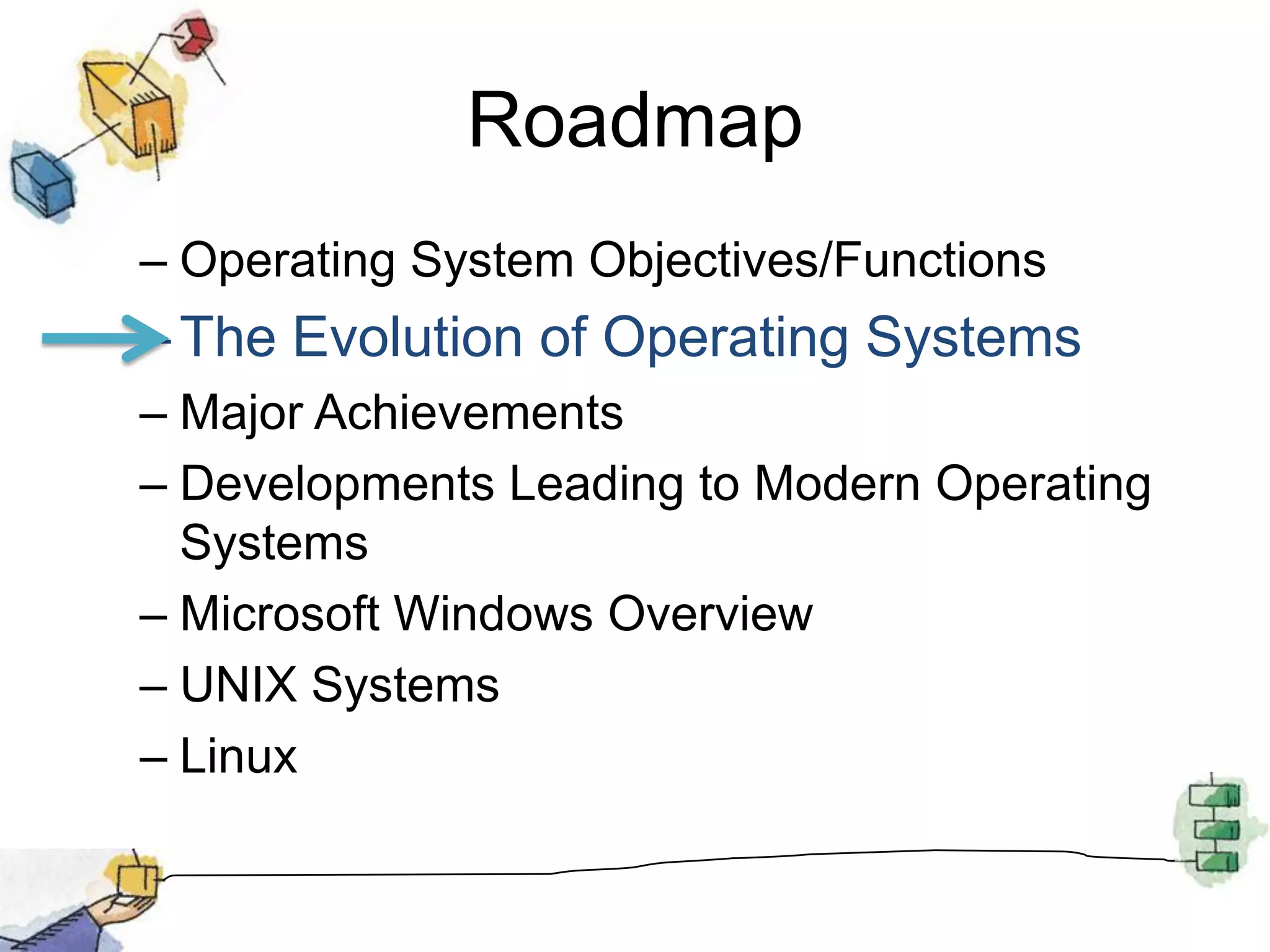 Roadmap

– Operating System Objectives/Functions
– The Evolution of Operating Systems
– Major Achievements
– Developments Leading to Modern Operating Systems
– Microsoft Windows Overview
– UNIX Systems
– Linux